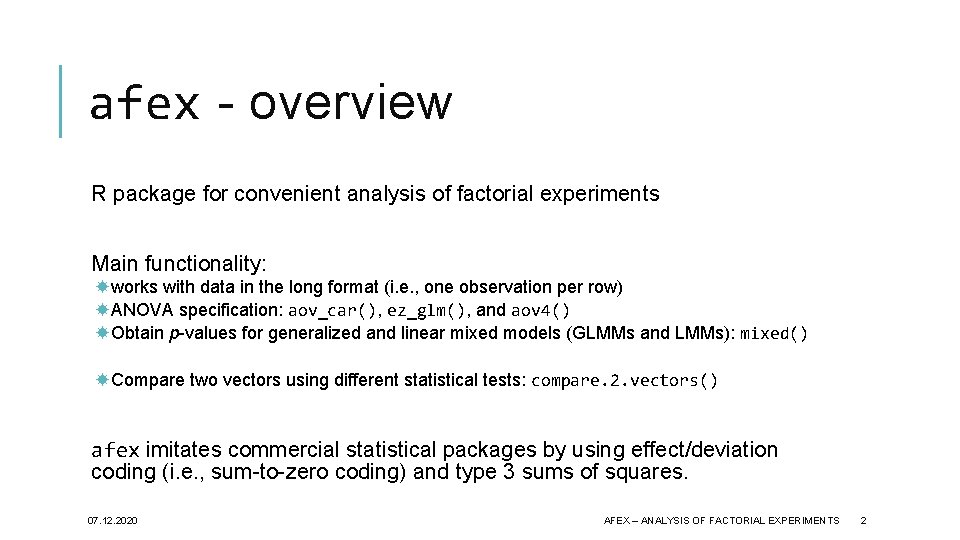 afex - overview

R package for convenient analysis of factorial experiments

Main functionality:
works with data in the long format (i.e., one observation per row)
ANOVA specification: aov_car(), ez_glm(), and aov4()
Obtain p-values for generalized and linear mixed models (GLMMs and LMMs): mixed()

Compare two vectors using different statistical tests: compare.2.vectors()

afex imitates commercial statistical packages by using effect/deviation coding (i.e., sum-to-zero coding) and type 3 sums of squares.

07.12.2020

AFEX – ANALYSIS OF FACTORIAL EXPERIMENTS

2